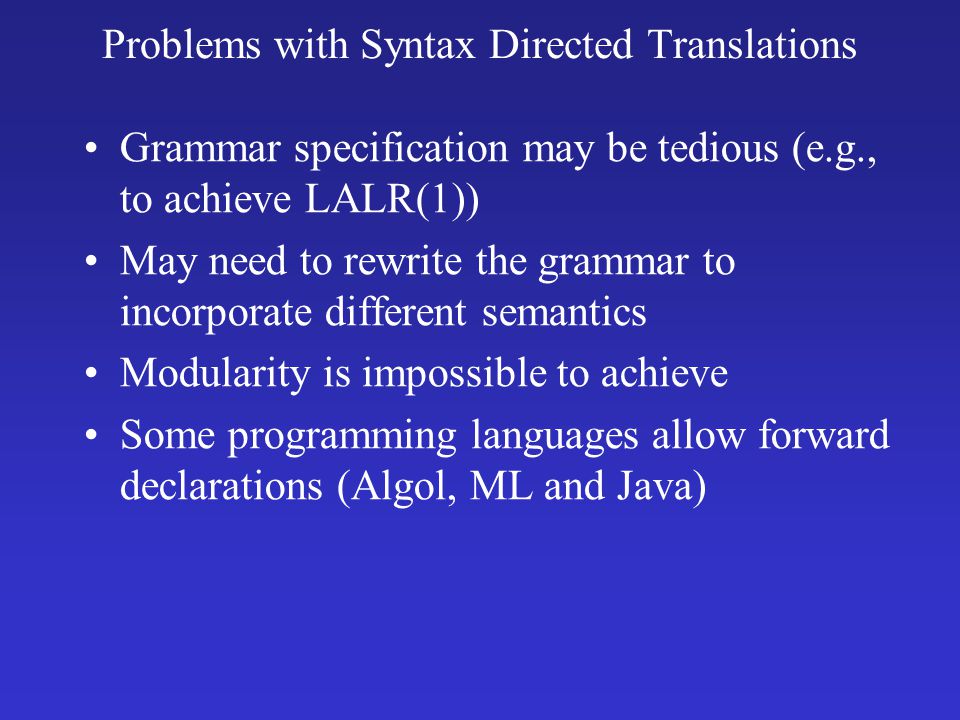 Problems with Syntax Directed Translations

• Grammar specification may be tedious (e.g., to achieve LALR(1))
• May need to rewrite the grammar to incorporate different semantics
• Modularity is impossible to achieve
• Some programming languages allow forward declarations (Algol, ML and Java)